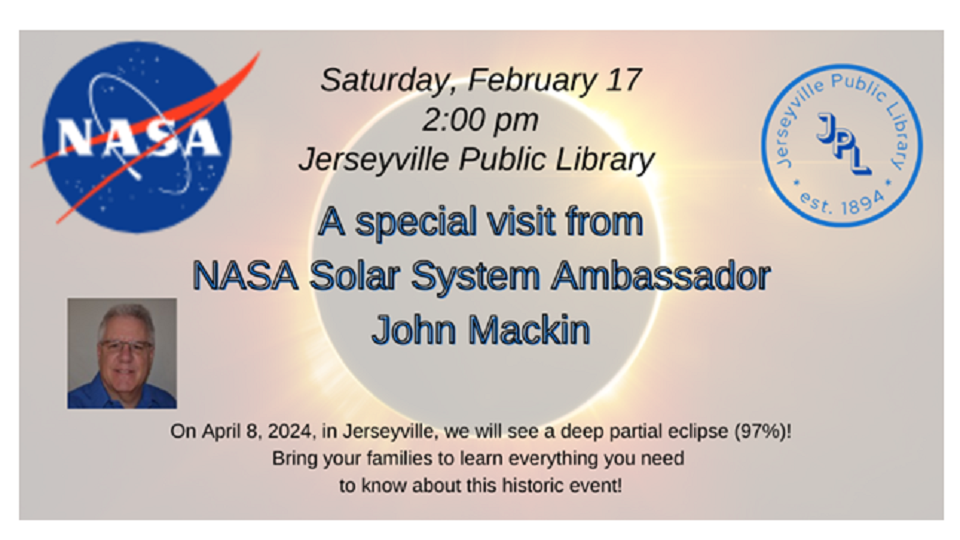 NASA

Saturday, February 17
2:00 pm
Jerseyville Public Library

Jerseyville Public Library
JPL
est. 1894

A special visit from
NASA Solar System Ambassador
John Mackin

On April 8, 2024, in Jerseyville, we will see a deep partial eclipse (97%)!
Bring your families to learn everything you need to know about this historic event!